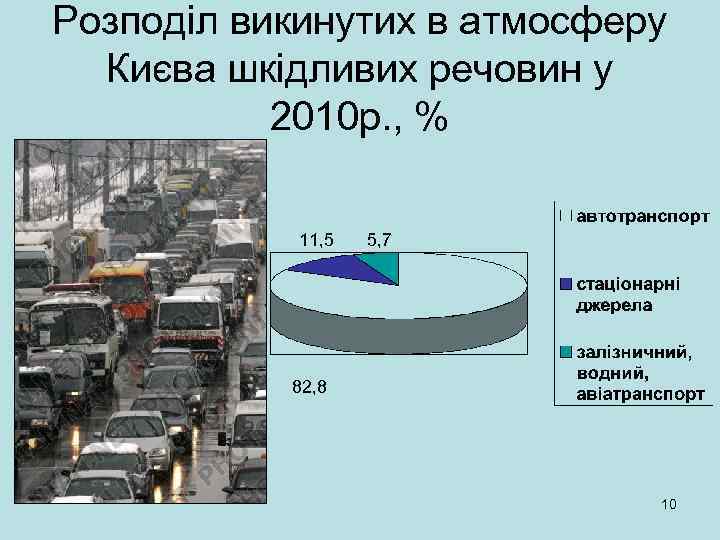 Розподіл викинутих в атмосферу Києва шкідливих речовин у 2010р., %

11,5
5,7
82,8

автотранспорт
стаціонарні джерела
залізничний, водний, авіатранспорт

10